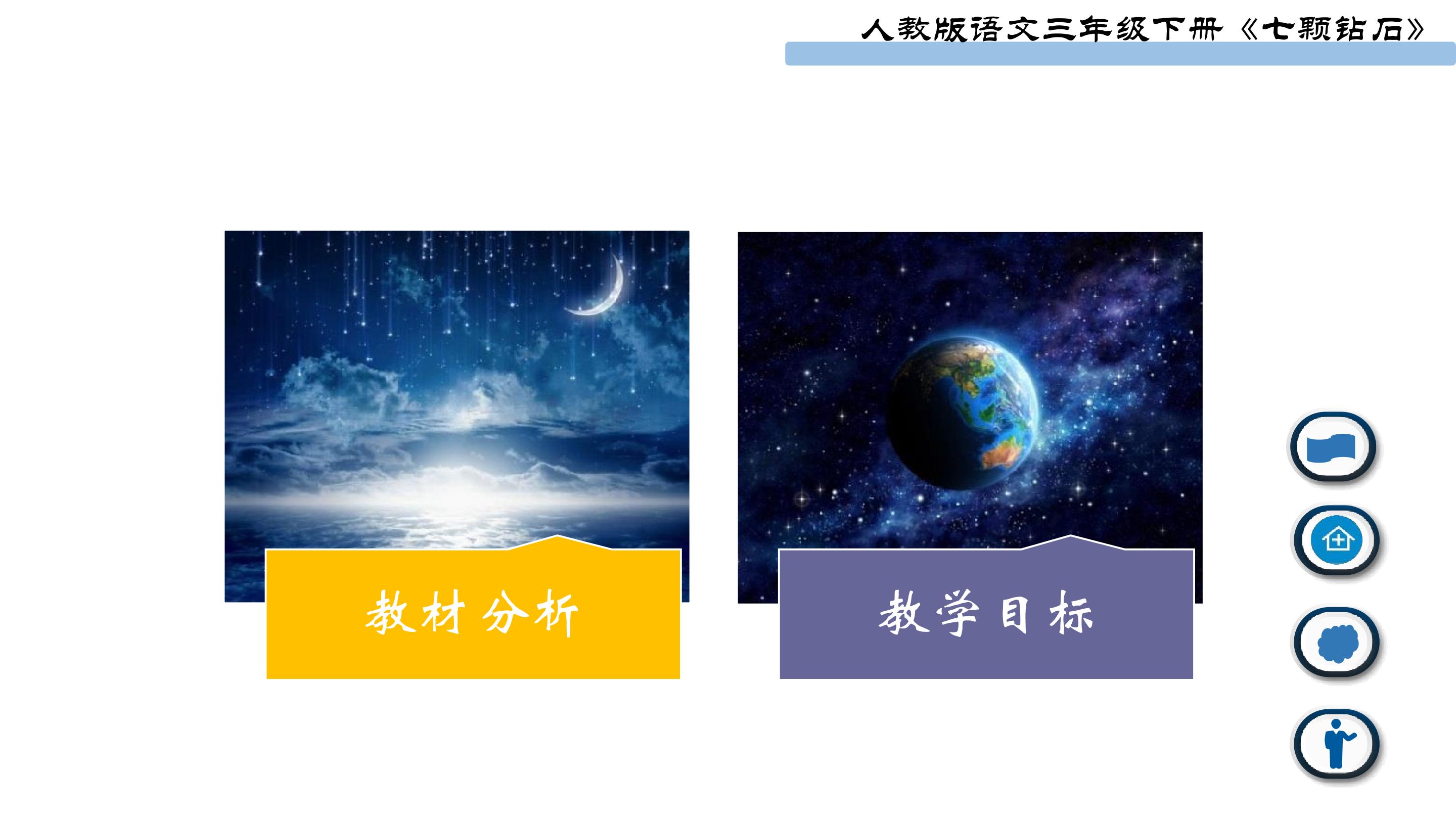 人教版语文三年级下册《七颗钻石》

教材分析

教学目标